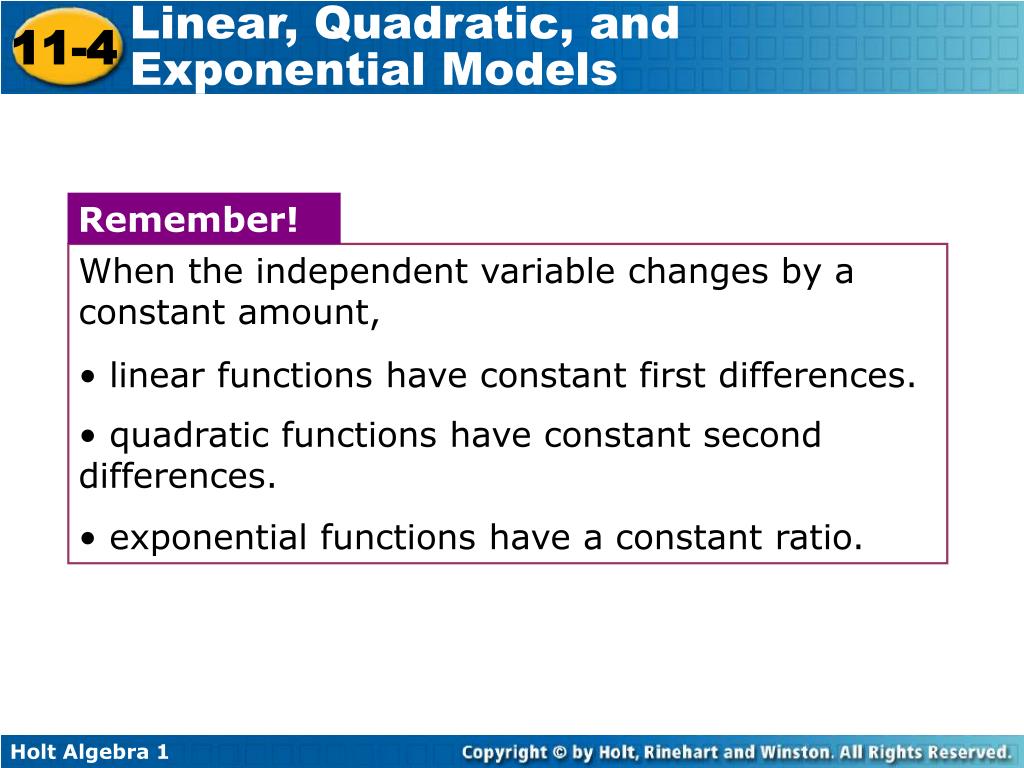 11-4 Linear, Quadratic, and Exponential Models

Remember!

When the independent variable changes by a constant amount,

• linear functions have constant first differences.

• quadratic functions have constant second differences.

• exponential functions have a constant ratio.

Holt Algebra 1

Copyright © by Holt, Rinehart and Winston. All Rights Reserved.